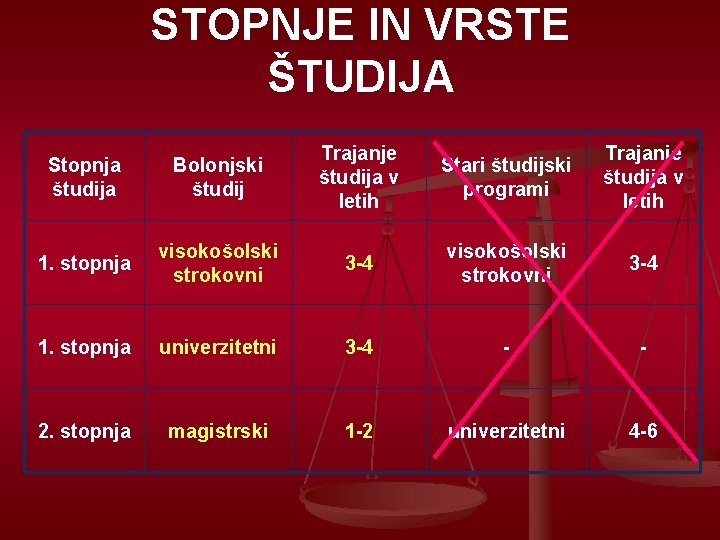 STOPNJE IN VRSTE ŠTUDIJA

| Stopnja študija | Bolonjski študij | Trajanje študija v letih | Stari študijski programi | Trajanje študija v letih |
|---|---|---|---|---|
| 1. stopnja | visokošolski strokovni | 3-4 | visokošolski strokovni | 3-4 |
| 1. stopnja | univerzitetni | 3-4 | - | - |
| 2. stopnja | magistrski | 1-2 | univerzitetni | 4-6 |